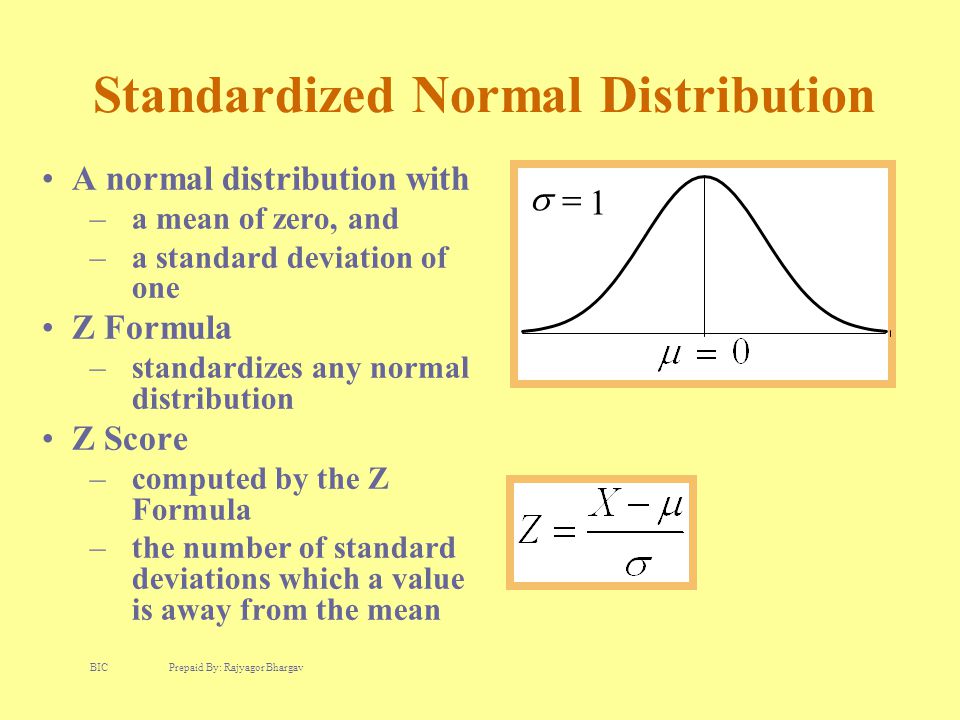 Standardized Normal Distribution

• A normal distribution with
– a mean of zero, and
– a standard deviation of one
• Z Formula
– standardizes any normal distribution
• Z Score
– computed by the Z Formula
– the number of standard deviations which a value is away from the mean

$\sigma = 1$

$\mu = 0$

$Z = \frac{X - \mu}{\sigma}$

BIC Prepaid By: Rajyagor Bhargav